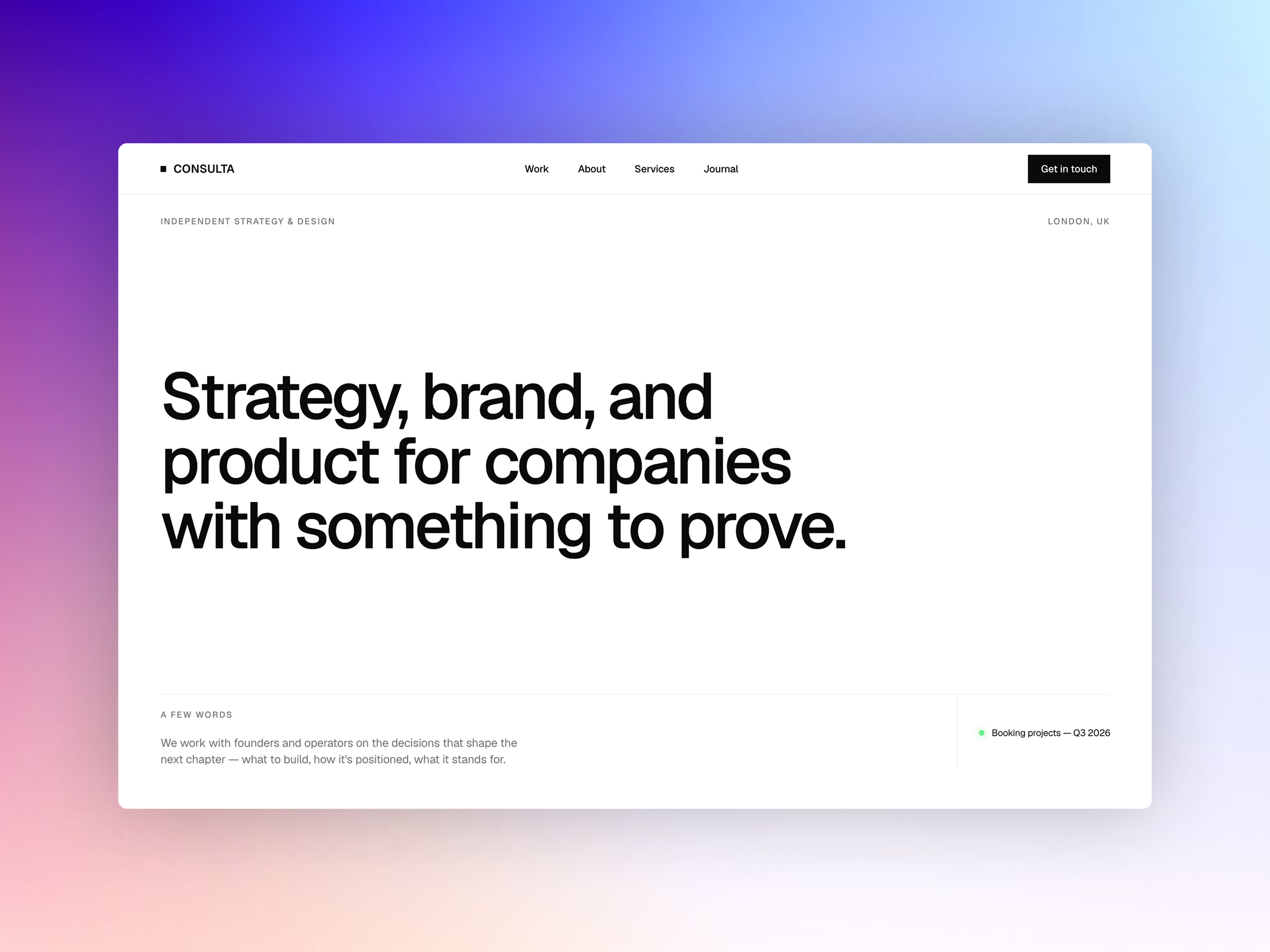 CONSULTA

Work About Services Journal

Get in touch

INDEPENDENT STRATEGY & DESIGN

LONDON, UK

Strategy, brand, and product for companies with something to prove.

A FEW WORDS

We work with founders and operators on the decisions that shape the next chapter — what to build, how it's positioned, what it stands for.

Booking projects — Q3 2026